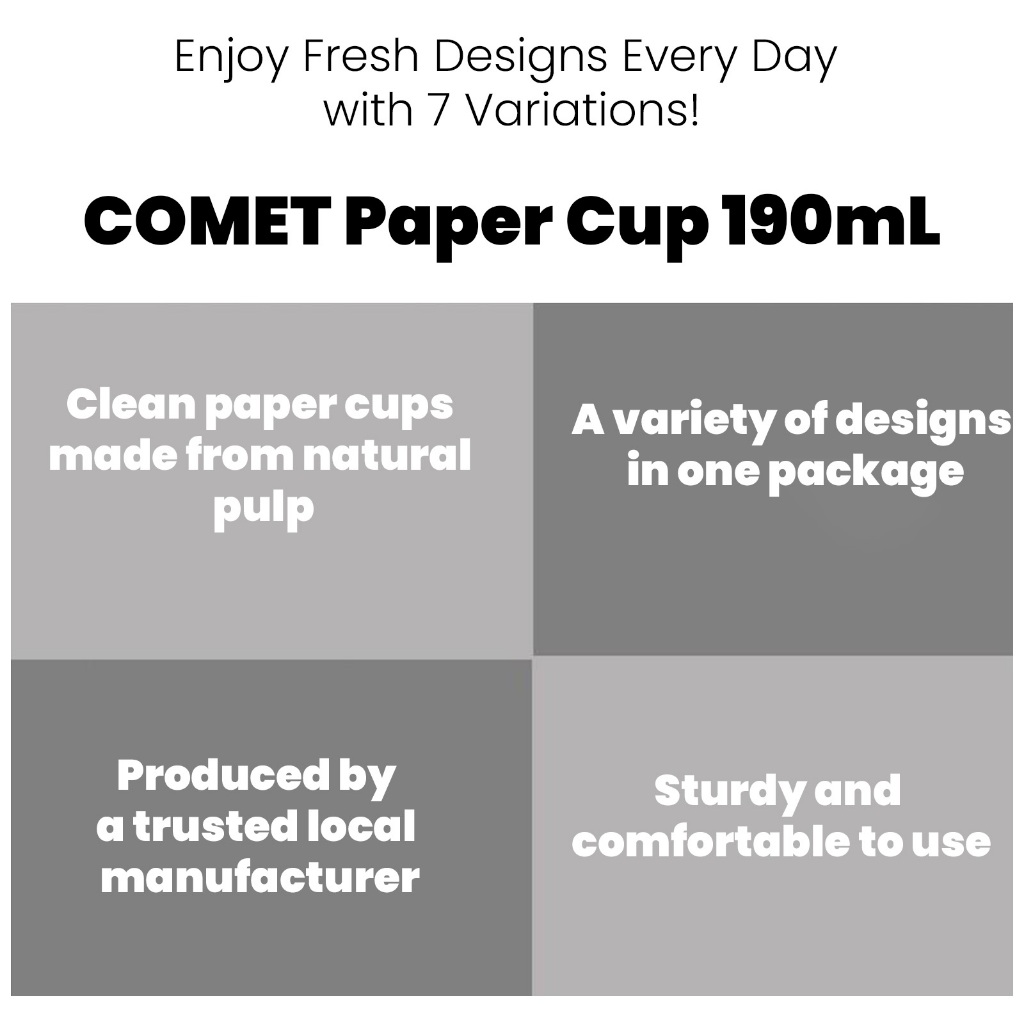 Enjoy Fresh Designs Every Day with 7 Variations!

COMET Paper Cup 190mL

Clean paper cups made from natural pulp

A variety of designs in one package

Produced by a trusted local manufacturer

Sturdy and comfortable to use